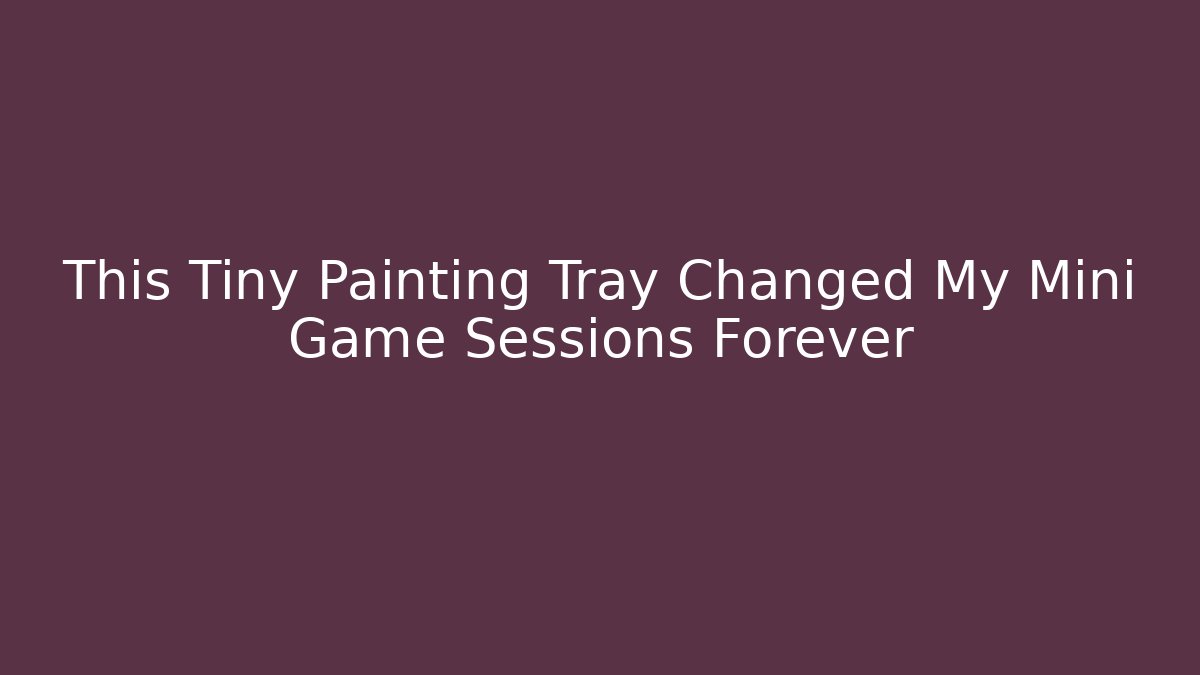 This Tiny Painting Tray Changed My Mini Game Sessions Forever